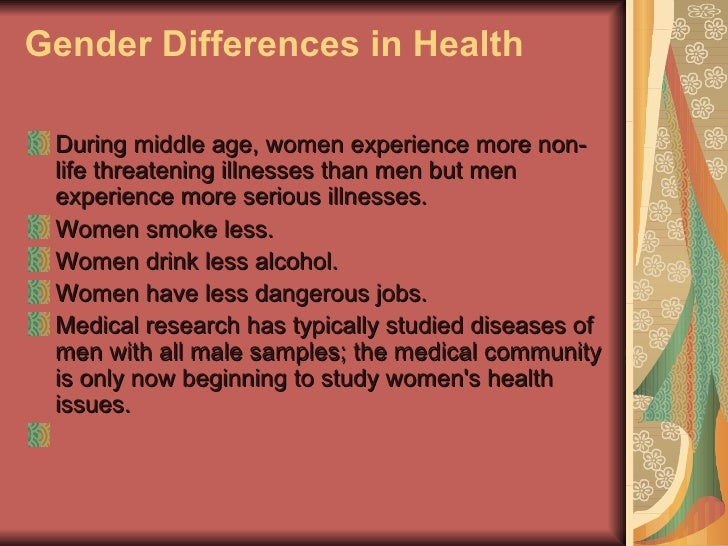 Gender Differences in Health

During middle age, women experience more non-life threatening illnesses than men but men experience more serious illnesses.

Women smoke less.

Women drink less alcohol.

Women have less dangerous jobs.

Medical research has typically studied diseases of men with all male samples; the medical community is only now beginning to study women's health issues.